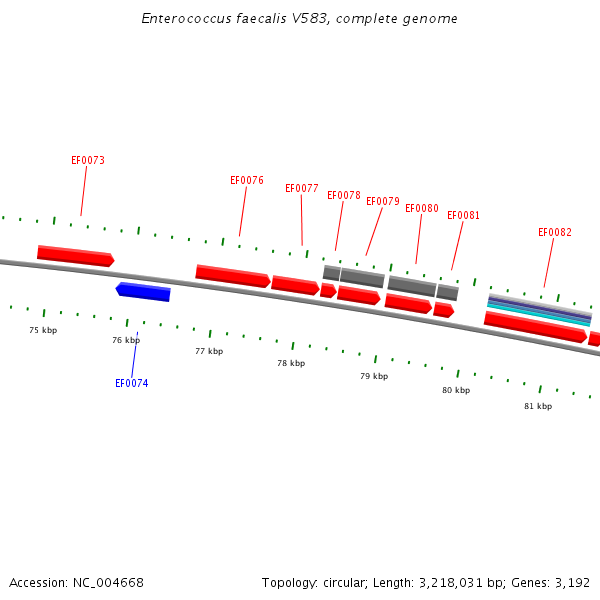 Enterococcus faecalis V583, complete genome

EF0073

EF0076

EF0077

EF0078

EF0079

EF0080

EF0081

EF0082

75 kbp

76 kbp

77 kbp

78 kbp

79 kbp

80 kbp

81 kbp

EF0074

Accession: NC_004668

Topology: circular; Length: 3,218,031 bp; Genes: 3,192